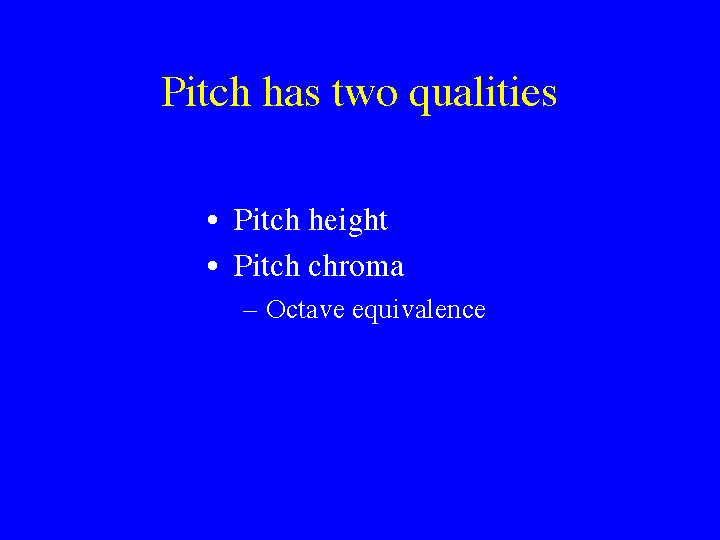 Pitch has two qualities

• Pitch height
• Pitch chroma
– Octave equivalence